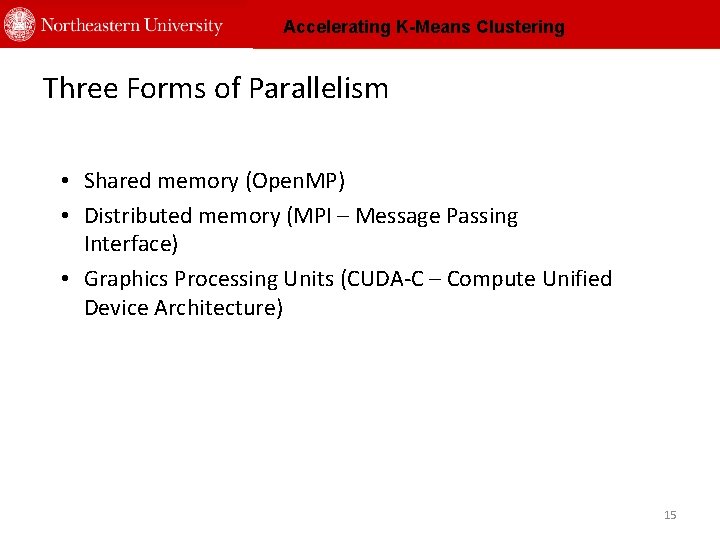 Northeastern University

Accelerating K-Means Clustering

Three Forms of Parallelism

• Shared memory (OpenMP)
• Distributed memory (MPI – Message Passing Interface)
• Graphics Processing Units (CUDA-C – Compute Unified Device Architecture)

15